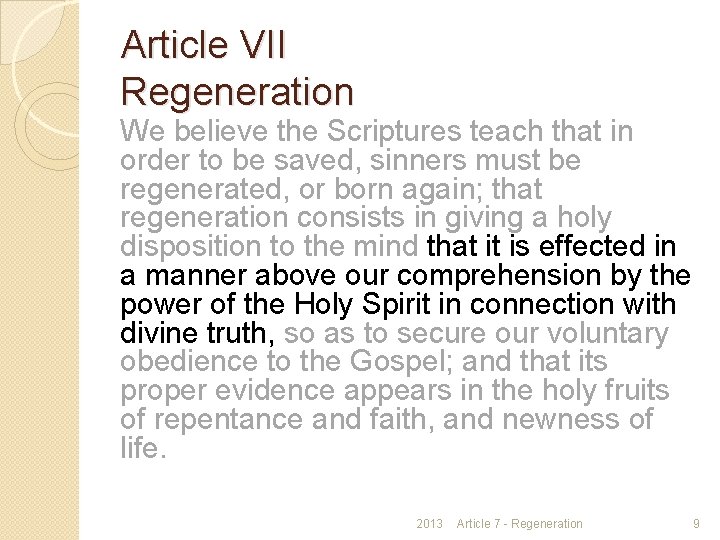 Article VII
Regeneration

We believe the Scriptures teach that in order to be saved, sinners must be regenerated, or born again; that regeneration consists in giving a holy disposition to the mind that it is effected in a manner above our comprehension by the power of the Holy Spirit in connection with divine truth, so as to secure our voluntary obedience to the Gospel; and that its proper evidence appears in the holy fruits of repentance and faith, and newness of life.

2013 Article 7 - Regeneration 9